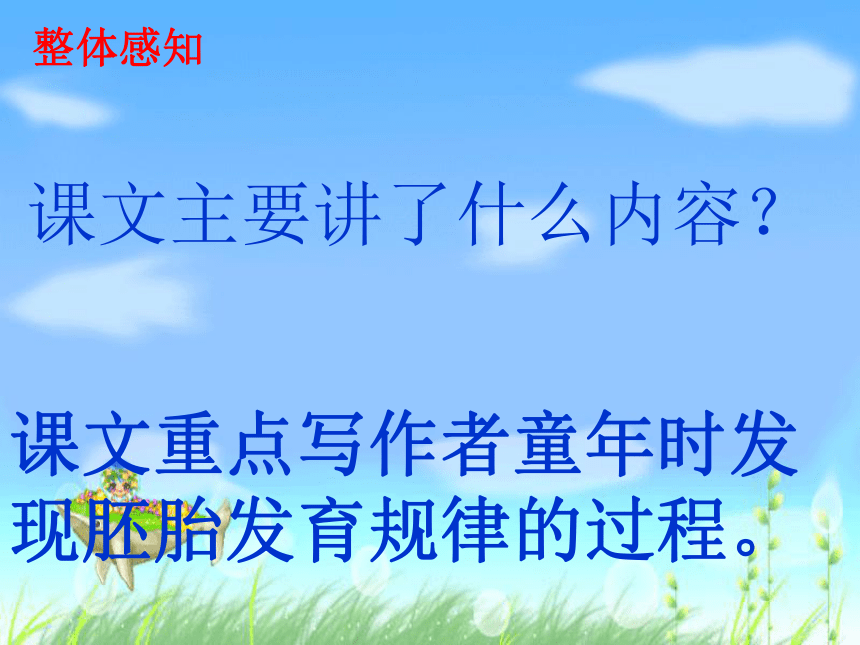 整体感知

课文主要讲了什么内容？

课文重点写作者童年时发现胚胎发育规律的过程。